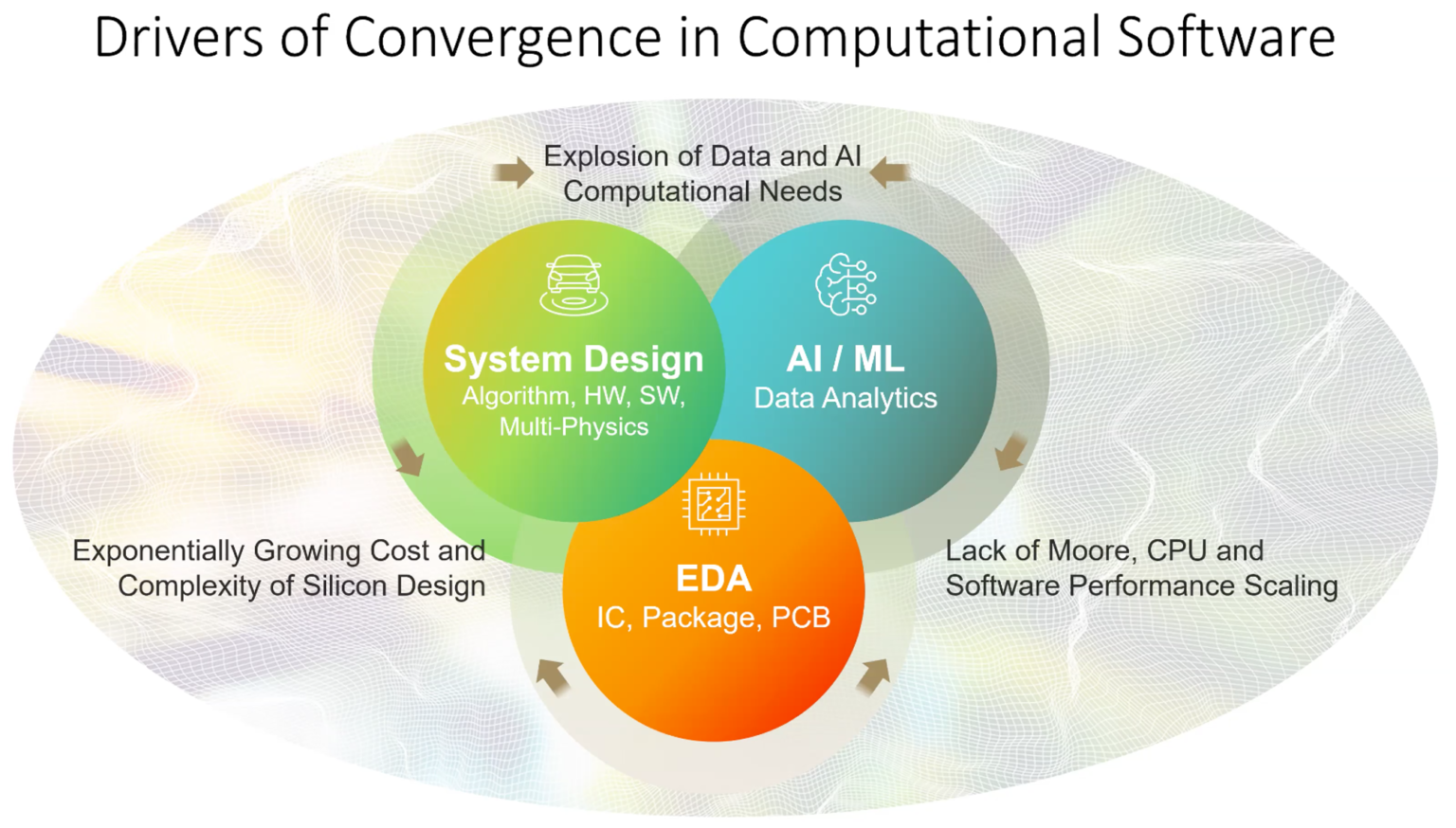 Drivers of Convergence in Computational Software

Explosion of Data and AI Computational Needs

System Design
Algorithm, HW, SW, Multi-Physics

AI / ML
Data Analytics

EDA
IC, Package, PCB

Exponentially Growing Cost and Complexity of Silicon Design

Lack of Moore, CPU and Software Performance Scaling